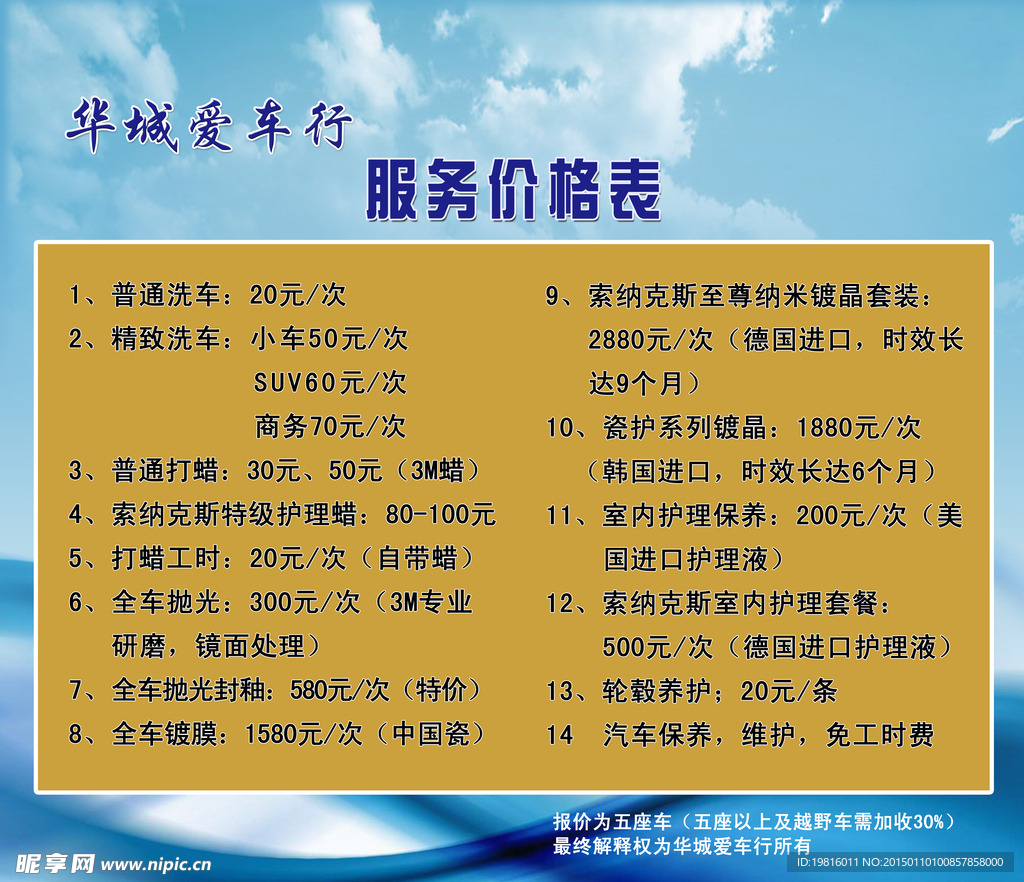 华城爱车行
服务价格表

1、普通洗车：20元/次
2、精致洗车：小车50元/次
SUV60元/次
商务70元/次
3、普通打蜡：30元、50元（3M蜡）
4、索纳克斯特级护理蜡：80-100元
5、打蜡工时：20元/次（自带蜡）
6、全车抛光：300元/次（3M专业研磨，镜面处理）
7、全车抛光封釉：580元/次（特价）
8、全车镀膜：1580元/次（中国瓷）

9、索纳克斯至尊纳米镀晶套装：2880元/次（德国进口，时效长达9个月）
10、瓷护系列镀晶：1880元/次（韩国进口，时效长达6个月）
11、室内护理保养：200元/次（美国进口护理液）
12、索纳克斯室内护理套餐：500元/次（德国进口护理液）
13、轮毂养护；20元/条
14 汽车保养，维护，免工时费

报价为五座车（五座以上及越野车需加收30%）
最终解释权为华城爱车行所有

昵享网 www.nipic.cn
ID:19816011 NO:20150110100857858000